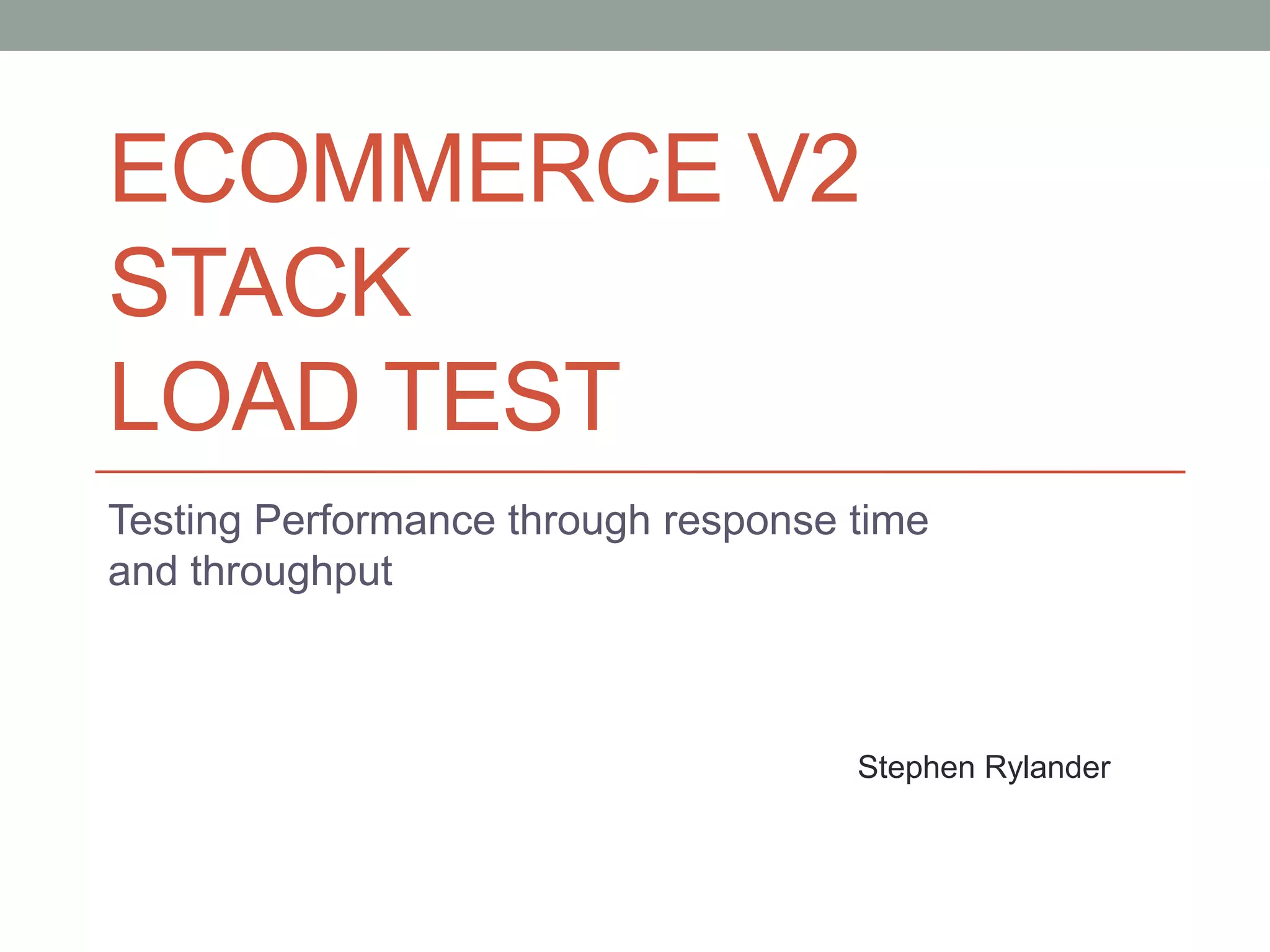 ECOMMERCE V2
STACK
LOAD TEST

Testing Performance through response time and throughput

Stephen Rylander